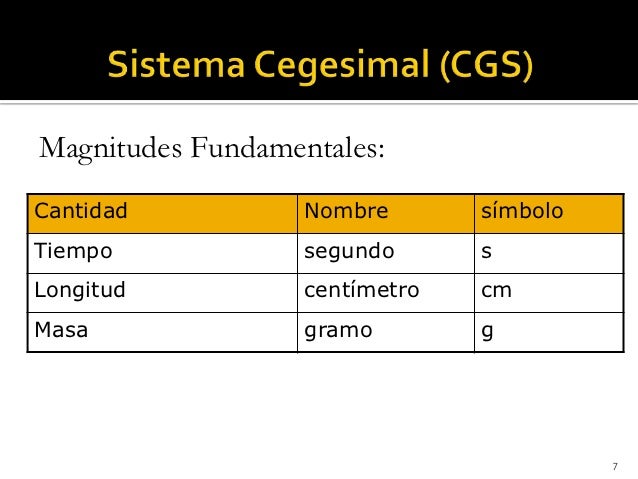 Sistema Cegesimal (CGS)

Magnitudes Fundamentales:

| Cantidad | Nombre | símbolo |
|---|---|---|
| Tiempo | segundo | s |
| Longitud | centímetro | cm |
| Masa | gramo | g |

7